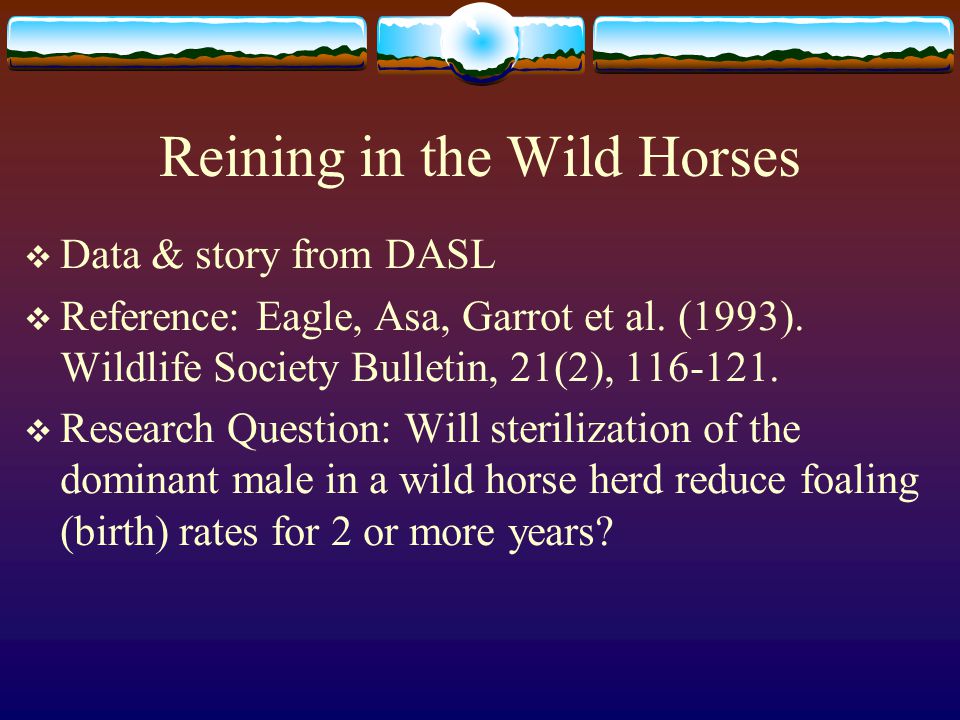 Reining in the Wild Horses

❖ Data & story from DASL

❖ Reference: Eagle, Asa, Garrot et al. (1993). Wildlife Society Bulletin, 21(2), 116-121.

❖ Research Question: Will sterilization of the dominant male in a wild horse herd reduce foaling (birth) rates for 2 or more years?